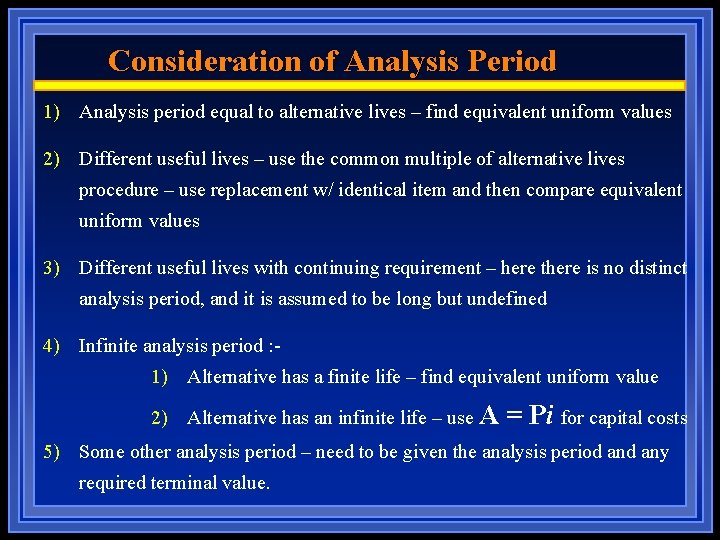 Consideration of Analysis Period

1) Analysis period equal to alternative lives – find equivalent uniform values

2) Different useful lives – use the common multiple of alternative lives procedure – use replacement w/ identical item and then compare equivalent uniform values

3) Different useful lives with continuing requirement – here there is no distinct analysis period, and it is assumed to be long but undefined

4) Infinite analysis period :-

1) Alternative has a finite life – find equivalent uniform value

2) Alternative has an infinite life – use $A = Pi$ for capital costs

5) Some other analysis period – need to be given the analysis period and any required terminal value.